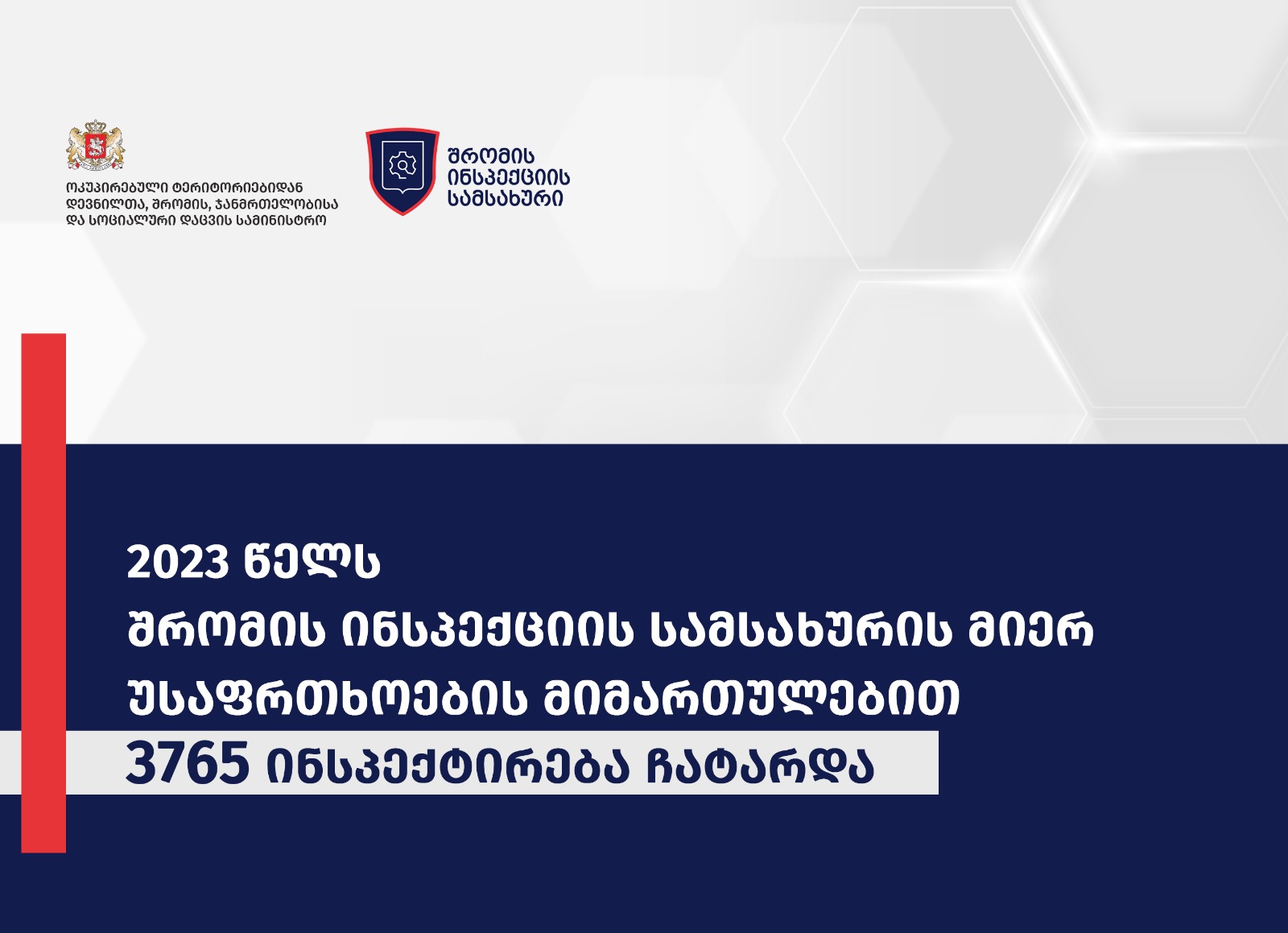 ოკუპირებული ტერიტორიებიდან დევნილთა, შრომის, ჯანმრთელობისა და სოციალური დაცვის სამინისტრო

შრომის ინსპექციის სამსახური

2023 წელს
შრომის ინსპექციის სამსახურის მიერ
უსაფრთხოების მიმართულებით
3765 ინსპექტირება ჩატარდა